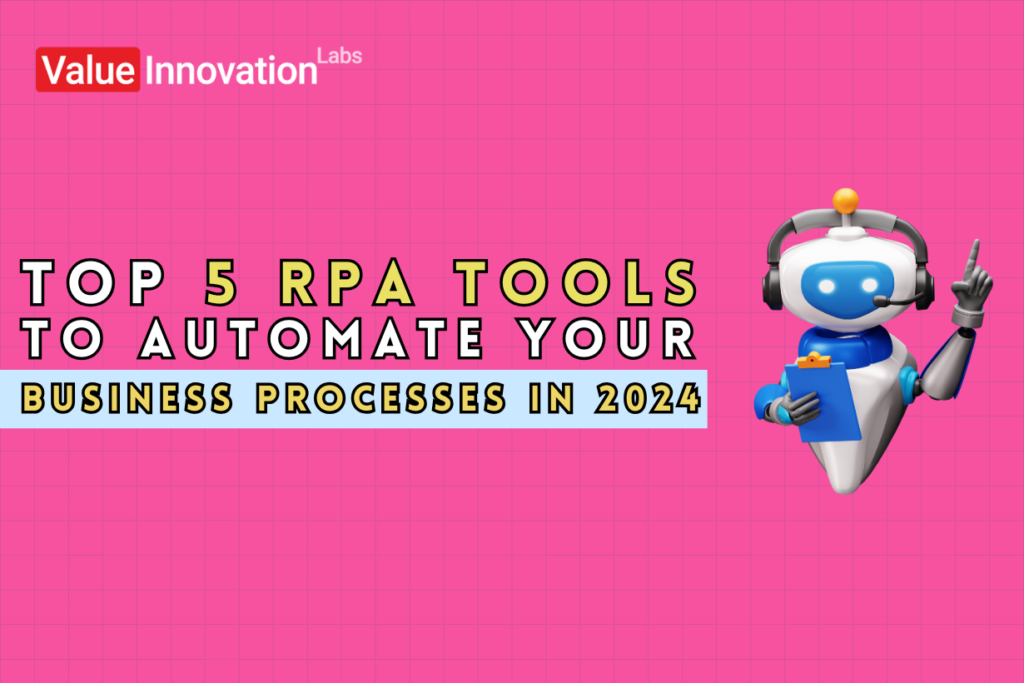 Value Innovation Labs

TOP 5 RPA TOOLS TO AUTOMATE YOUR BUSINESS PROCESSES IN 2024